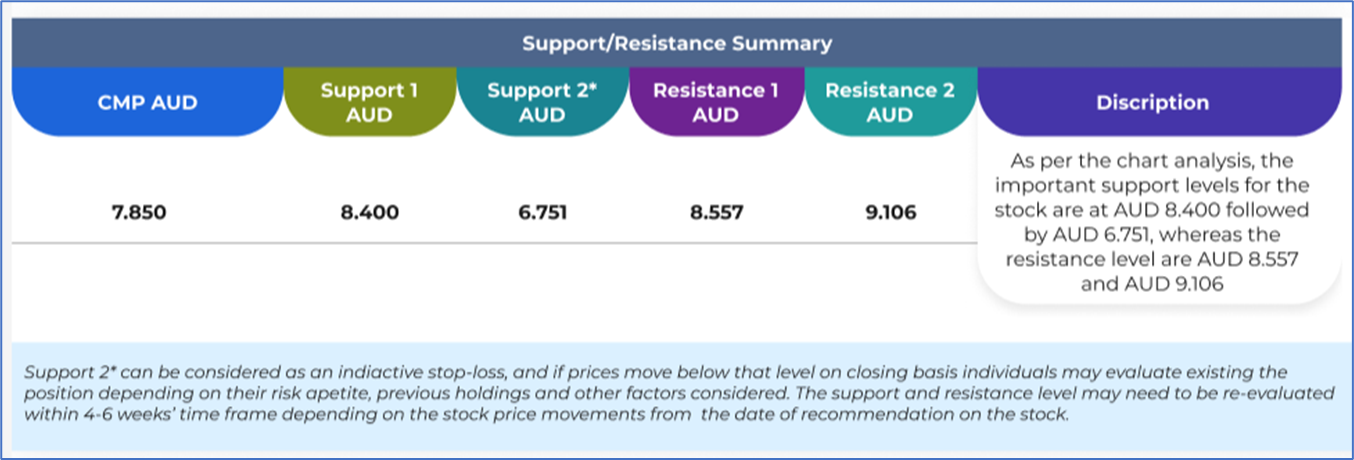 Support/Resistance Summary

| CMP AUD | Support 1 AUD | Support 2* AUD | Resistance 1 AUD | Resistance 2 AUD | Discription |
|---|---|---|---|---|---|
| 7.850 | 8.400 | 6.751 | 8.557 | 9.106 | As per the chart analysis, the important support levels for the stock are at AUD 8.400 followed by AUD 6.751, whereas the resistance level are AUD 8.557 and AUD 9.106 |

Support 2* can be considered as an indiactive stop-loss, and if prices move below that level on closing basis individuals may evaluate existing the position depending on their risk apetite, previous holdings and other factors considered. The support and resistance level may need to be re-evaluated within 4-6 weeks' time frame depending on the stock price movements from the date of recommendation on the stock.